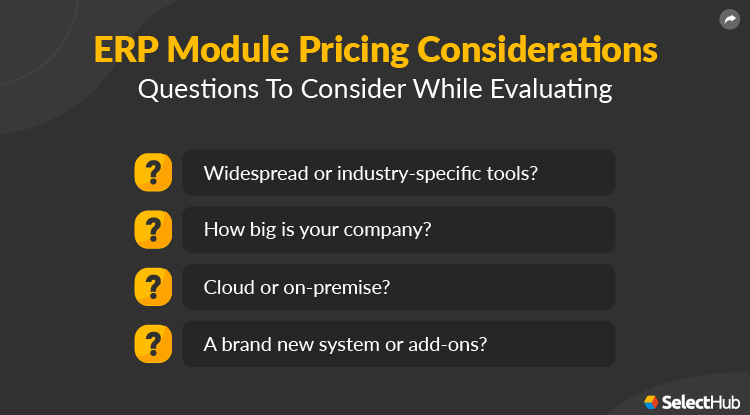 ERP Module Pricing Considerations
Questions To Consider While Evaluating

?
Widespread or industry-specific tools?

?
How big is your company?

?
Cloud or on-premise?

?
A brand new system or add-ons?

SelectHub